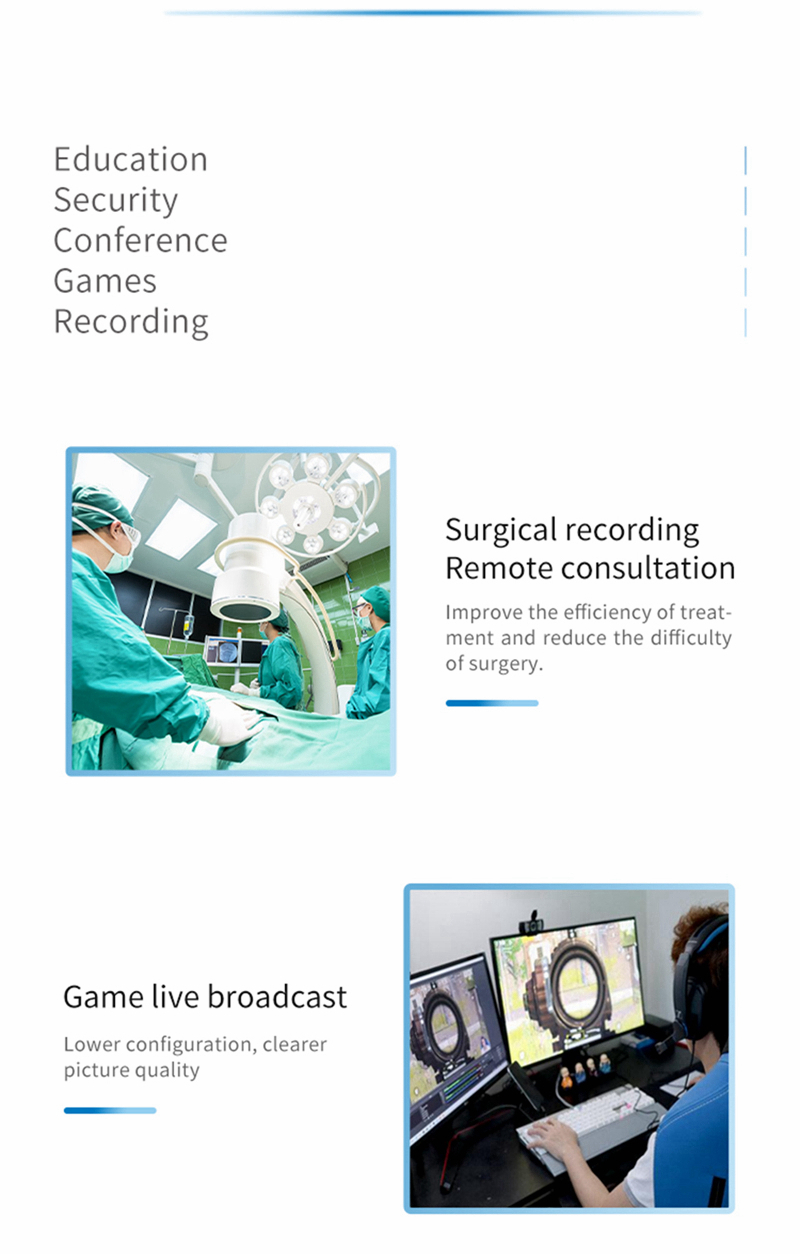 Education
Security
Conference
Games
Recording

Surgical recording
Remote consultation

Improve the efficiency of treatment and reduce the difficulty of surgery.

Game live broadcast

Lower configuration, clearer picture quality